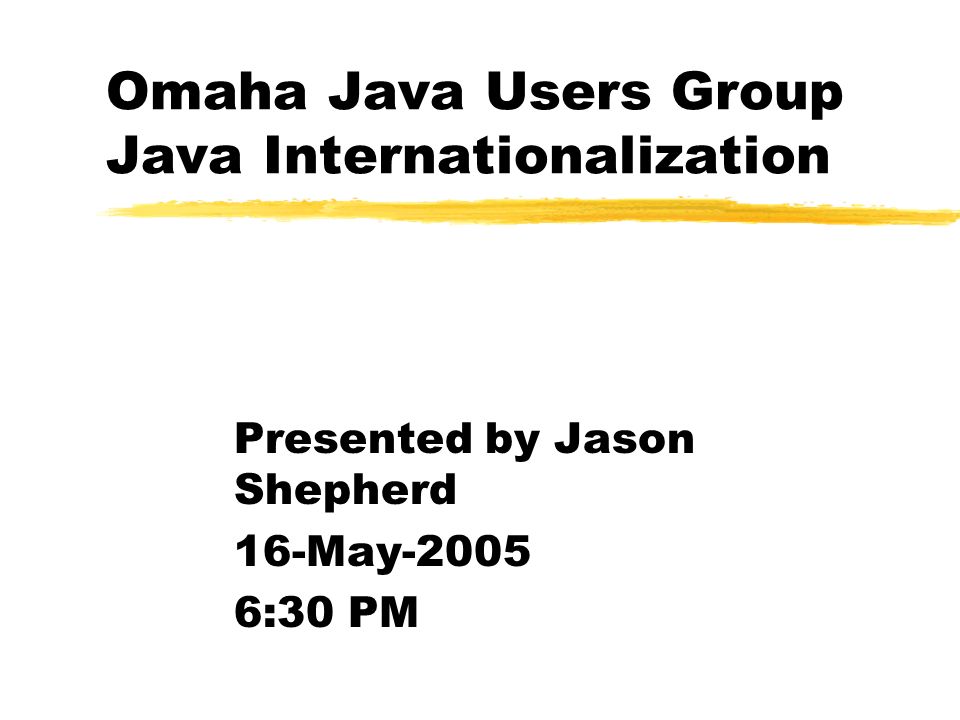 Omaha Java Users Group
Java Internationalization

Presented by Jason Shepherd

16-May-2005

6:30 PM